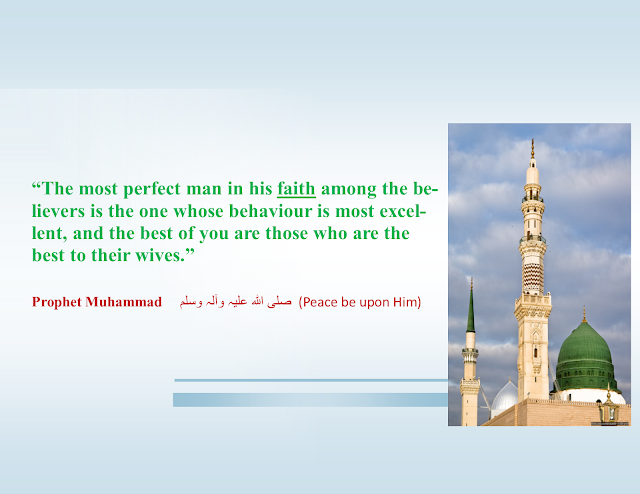 “The most perfect man in his faith among the believers is the one whose behaviour is most excellent, and the best of you are those who are the best to their wives.”

Prophet Muhammad صلى الله عليه وآله وسلم (Peace be upon Him)